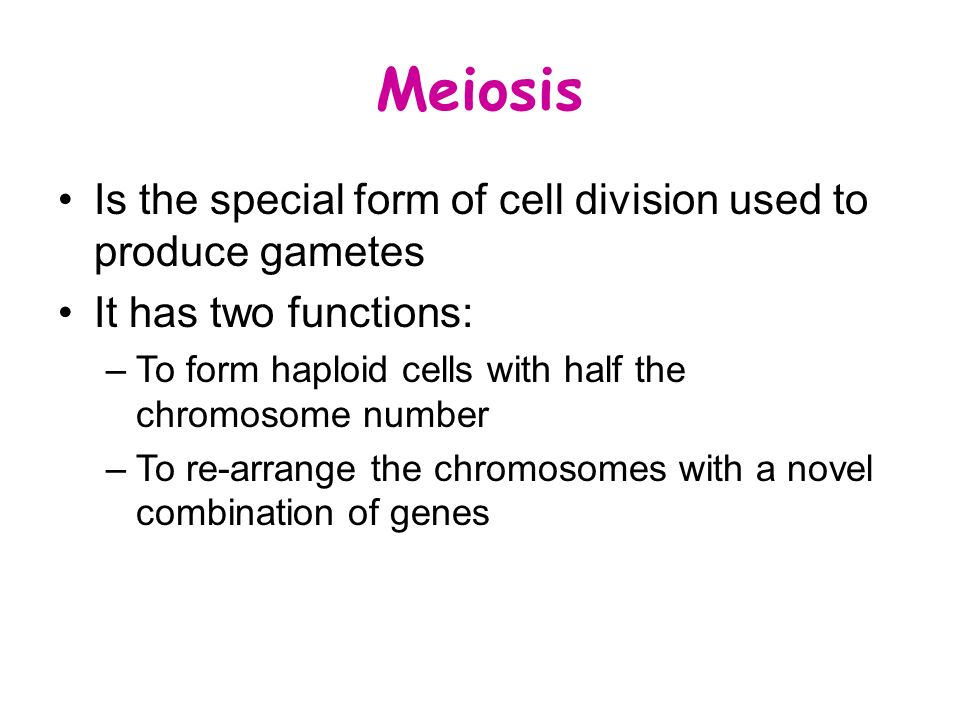 Meiosis

• Is the special form of cell division used to produce gametes
• It has two functions:
– To form haploid cells with half the chromosome number
– To re-arrange the chromosomes with a novel combination of genes